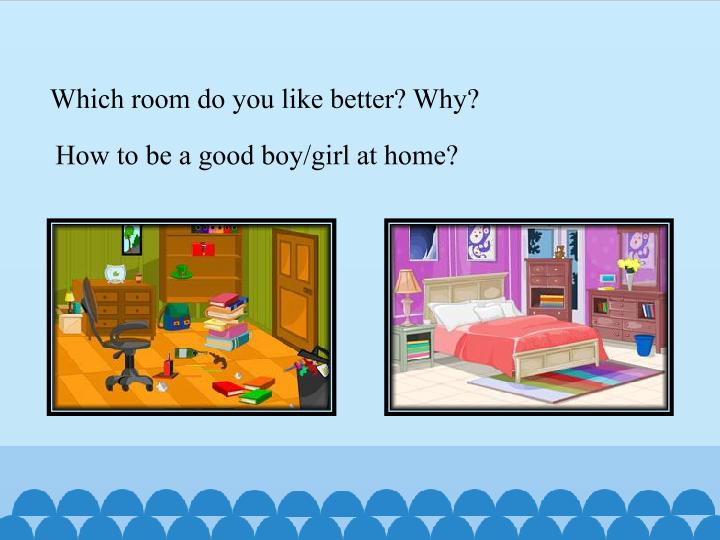 Which room do you like better? Why?

How to be a good boy/girl at home?